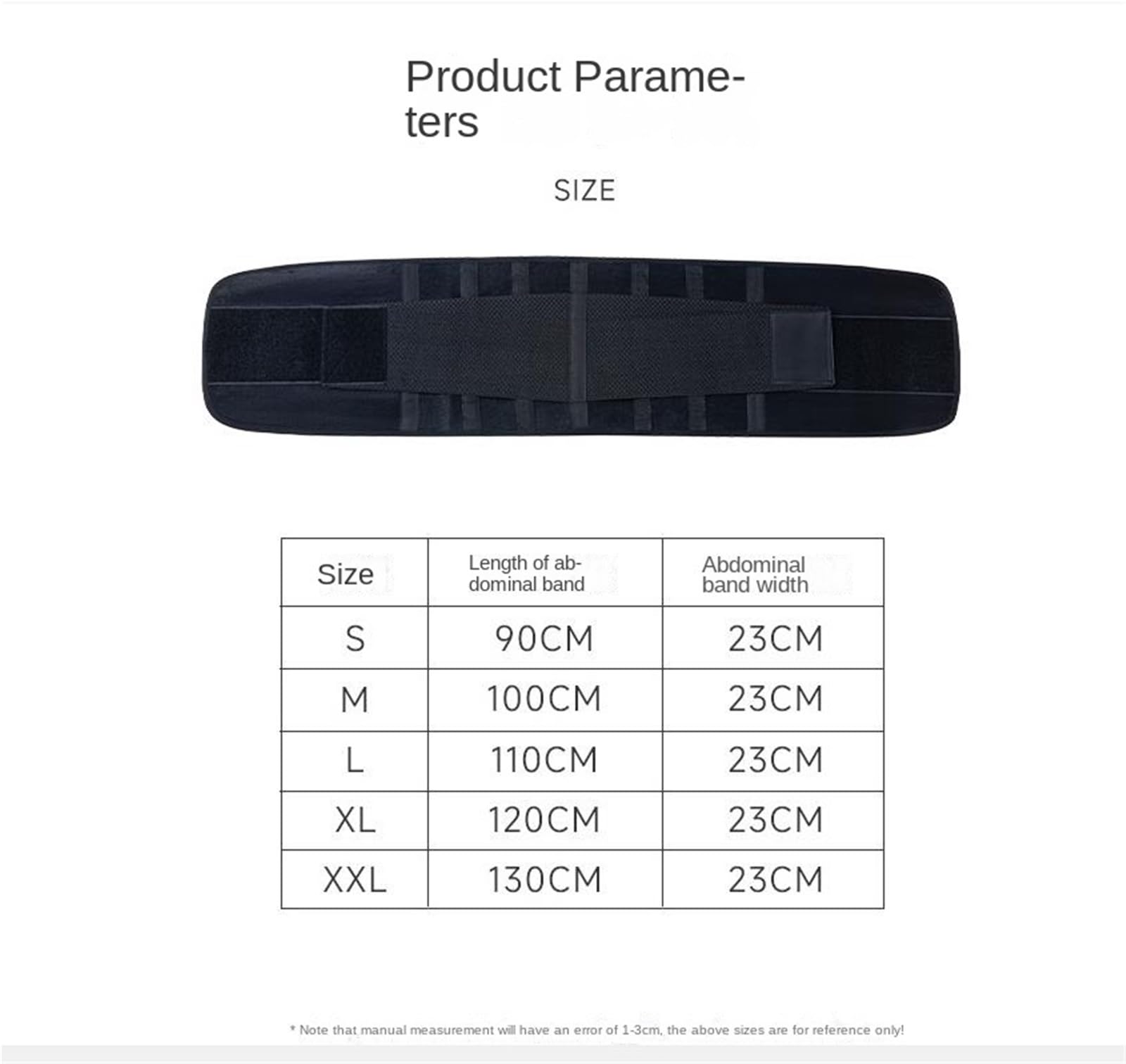 Product Parameters

SIZE

| Size | Length of abdominal band | Abdominal band width |
|---|---|---|
| S | 90CM | 23CM |
| M | 100CM | 23CM |
| L | 110CM | 23CM |
| XL | 120CM | 23CM |
| XXL | 130CM | 23CM |

* Note that manual measurement will have an error of 1-3cm, the above sizes are for reference only!